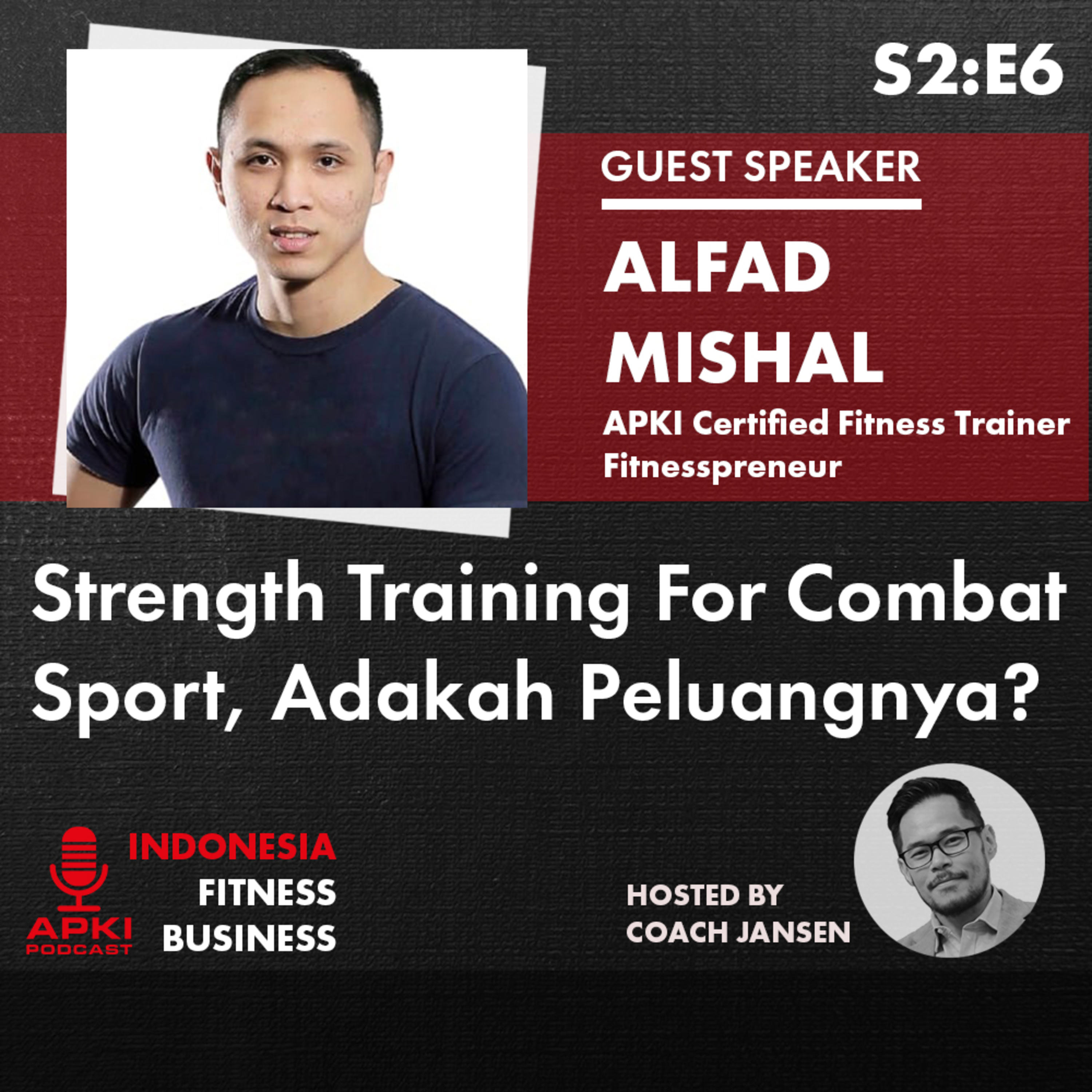 S2:E6

GUEST SPEAKER

ALFAD MISHAL

APKI Certified Fitness Trainer
Fitnesspreneur

Strength Training For Combat Sport, Adakah Peluangnya?

APKI PODCAST

INDONESIA FITNESS BUSINESS

HOSTED BY COACH JANSEN